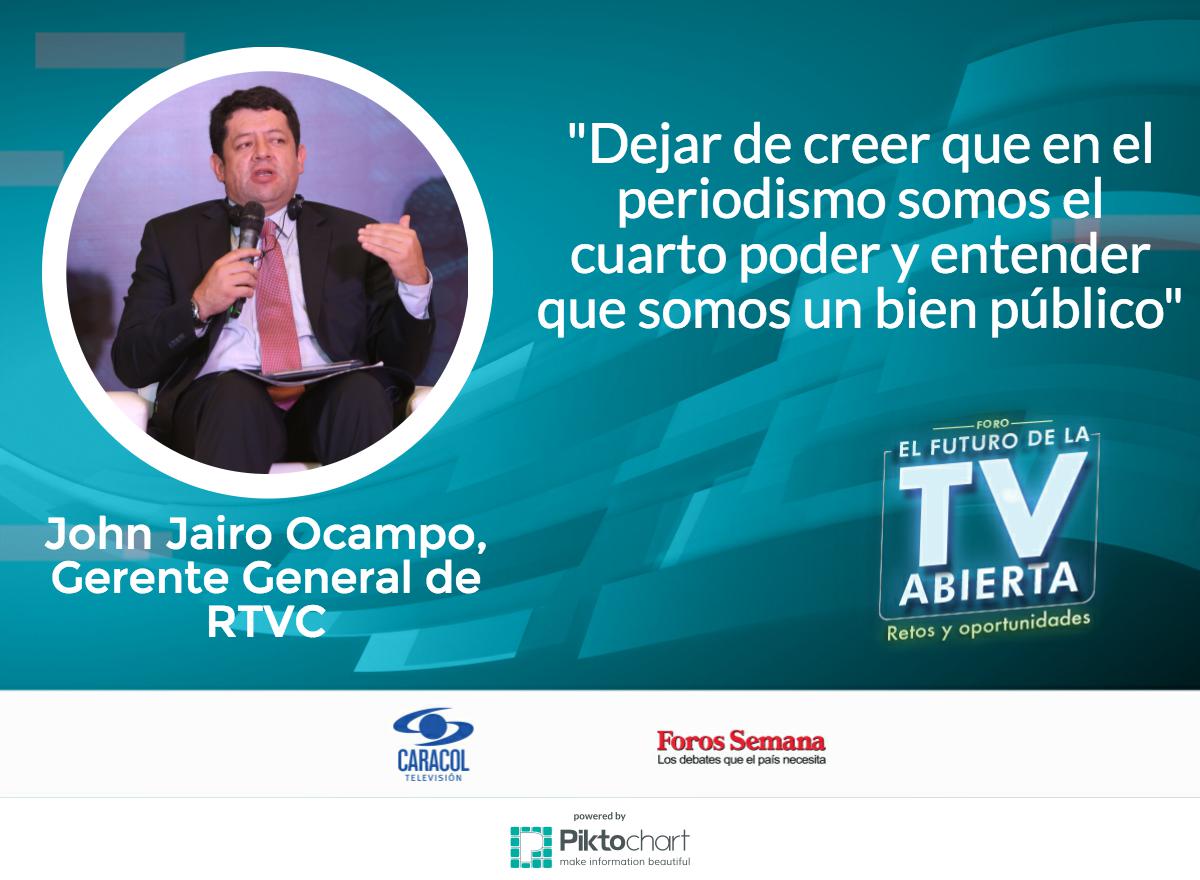 "Dejar de creer que en el periodismo somos el cuarto poder y entender que somos un bien público"

John Jairo Ocampo, Gerente General de RTVC

FORO
EL FUTURO DE LA
TV
ABIERTA
Retos y oportunidades

CARACOL
TELEVISIÓN

Foros Semana
Los debates que el país necesita

powered by
Piktochart
make information beautiful